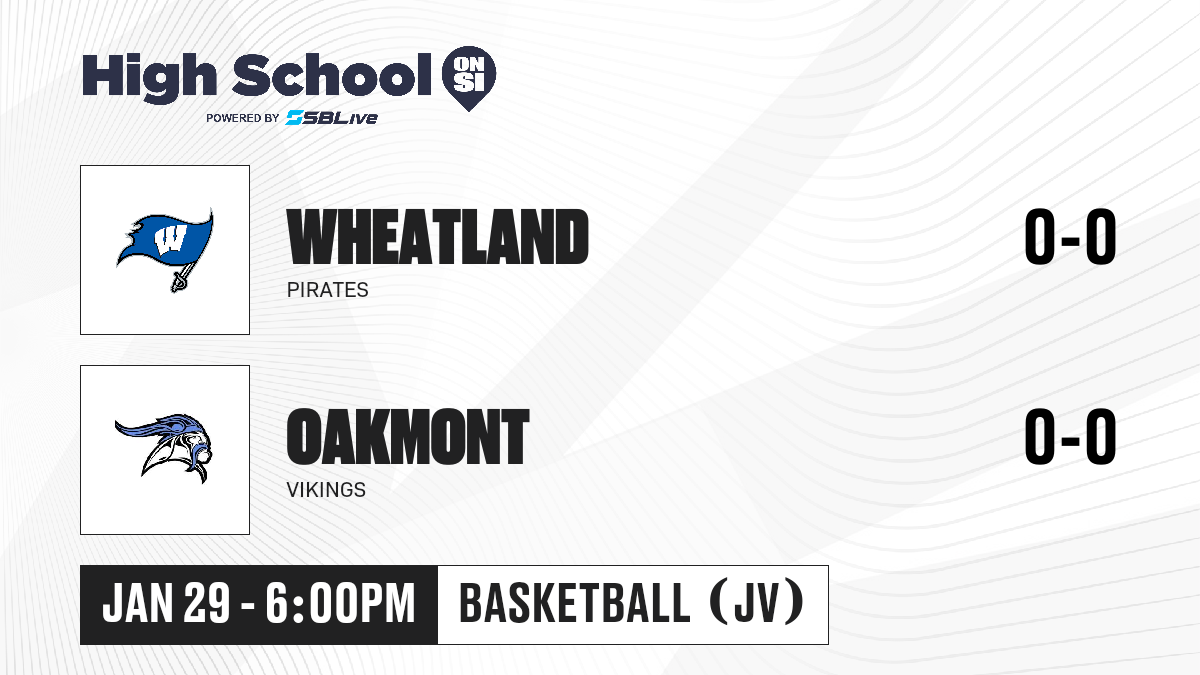 High School ON SI
POWERED BY SBLive

W

WHEATLAND
PIRATES
0-0

OAKMONT
VIKINGS
0-0

JAN 29 - 6:00PM
BASKETBALL (JV)